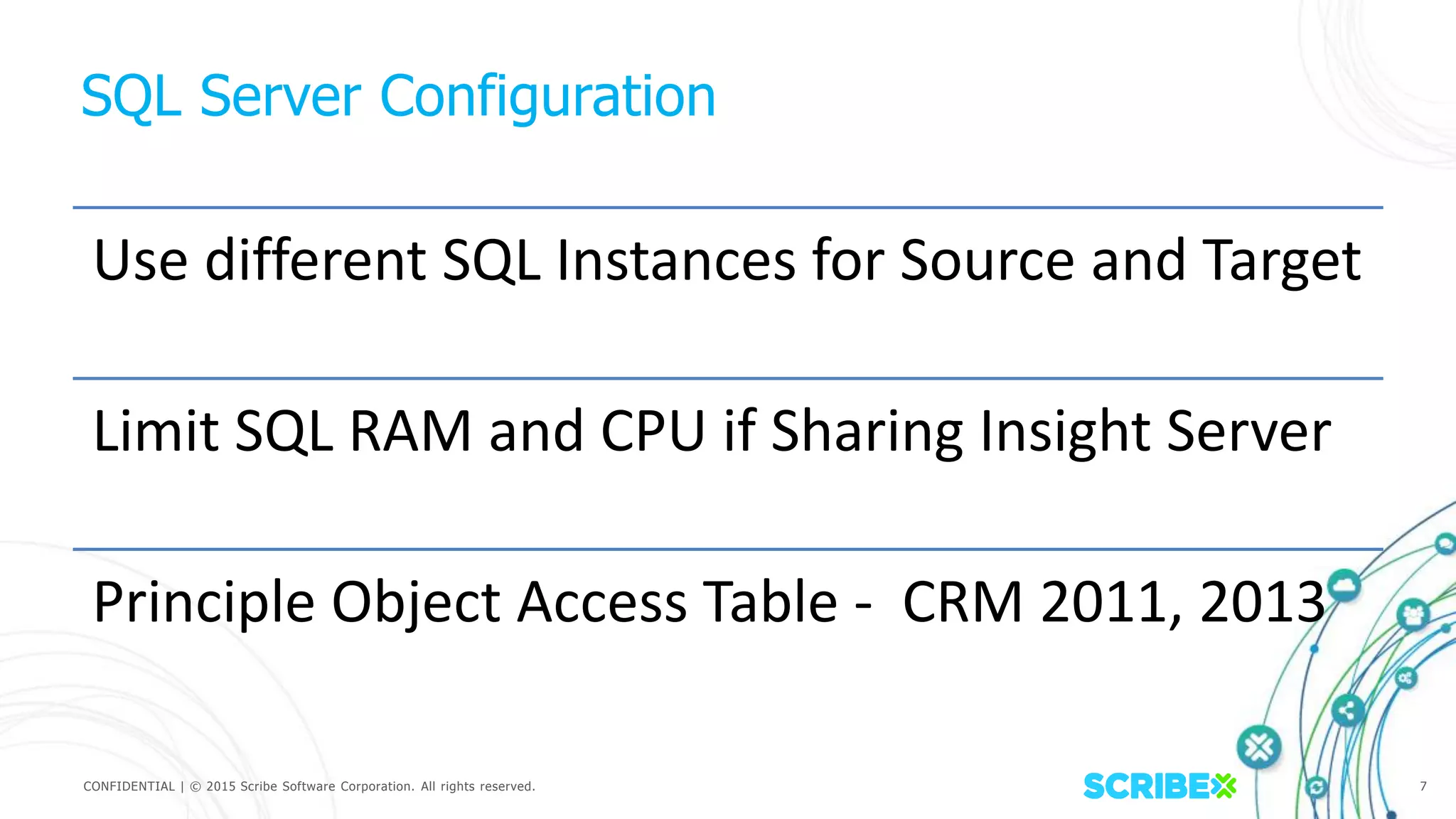 SQL Server Configuration

Use different SQL Instances for Source and Target

Limit SQL RAM and CPU if Sharing Insight Server

Principle Object Access Table - CRM 2011, 2013

CONFIDENTIAL | © 2015 Scribe Software Corporation. All rights reserved.

SCRIBE

7